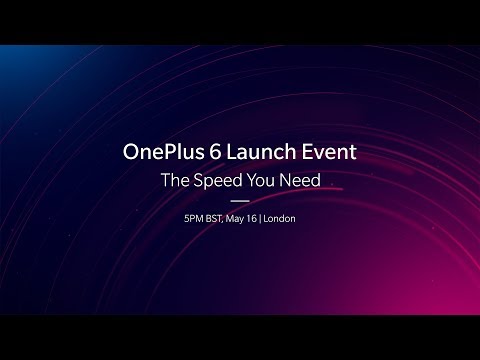 OnePlus 6 Launch Event

The Speed You Need

5PM BST, May 16 | London